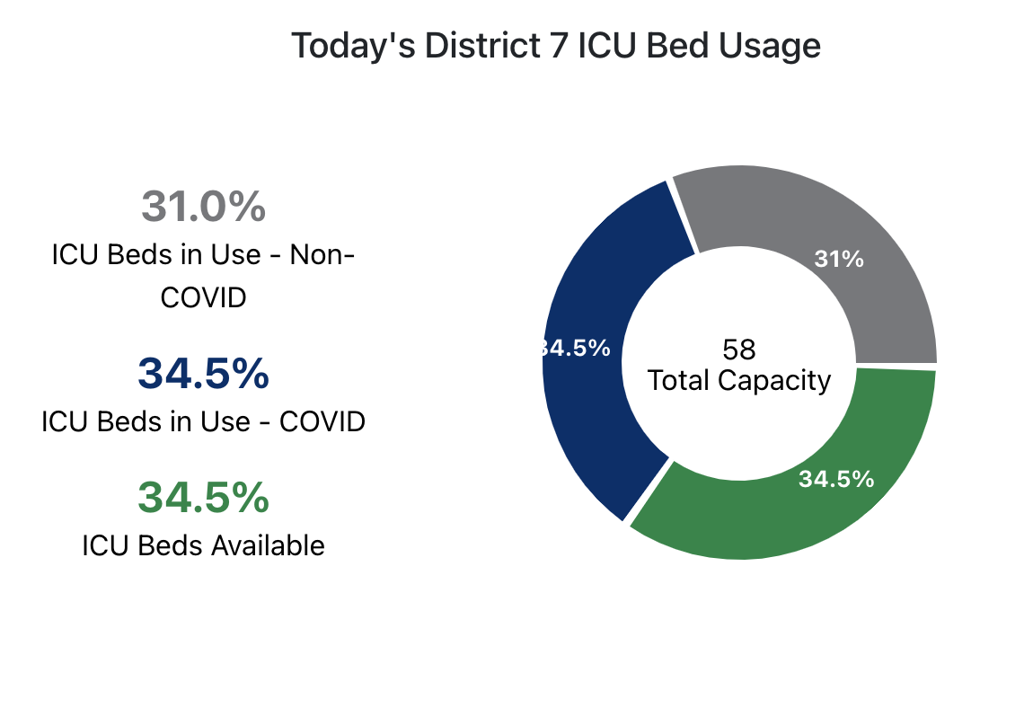 Today's District 7 ICU Bed Usage

31.0%
ICU Beds in Use - Non-COVID

34.5%
ICU Beds in Use - COVID

34.5%
ICU Beds Available

31%

34.5%

58
Total Capacity

34.5%